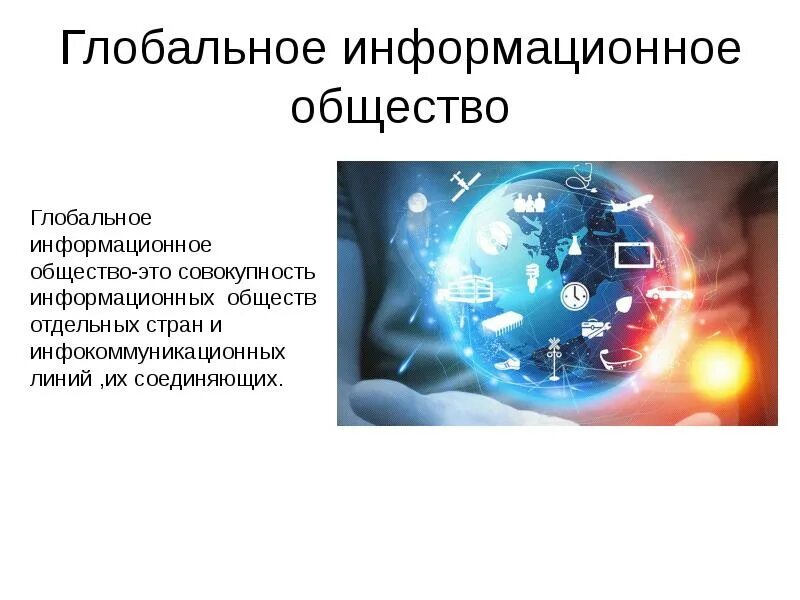 Глобальное информационное общество

Глобальное информационное общество-это совокупность информационных обществ отдельных стран и инфокоммуникационных линий ,их соединяющих.